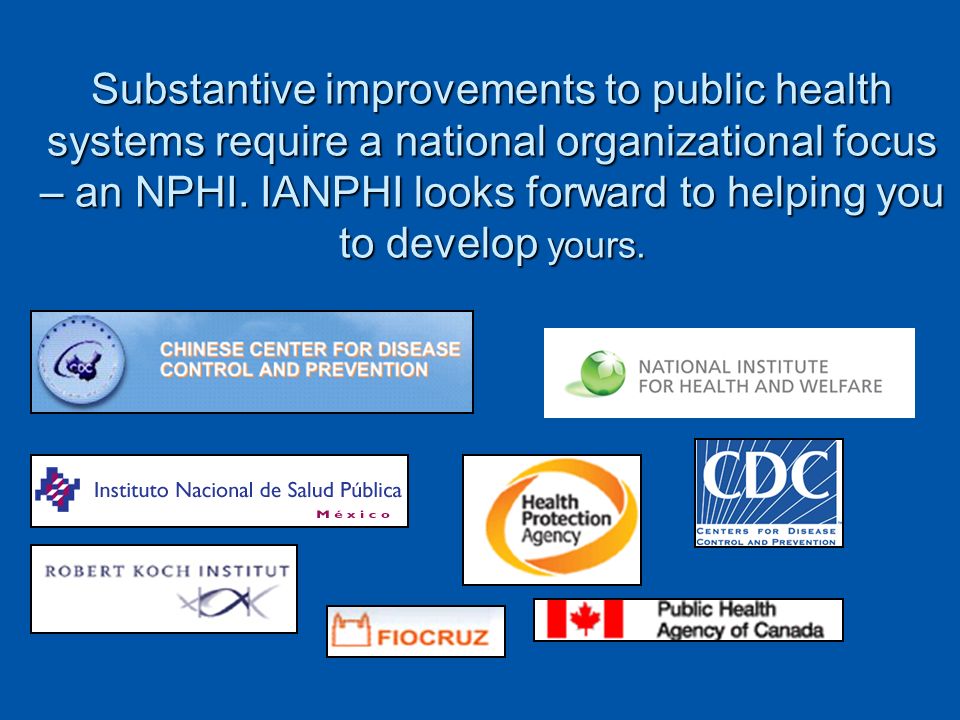 Substantive improvements to public health systems require a national organizational focus – an NPHI. IANPHI looks forward to helping you to develop yours.

CDC

CHINESE CENTER FOR DISEASE CONTROL AND PREVENTION

NATIONAL INSTITUTE FOR HEALTH AND WELFARE

Instituto Nacional de Salud Pública
México

Health Protection Agency

CDC
CENTERS FOR DISEASE CONTROL AND PREVENTION

ROBERT KOCH INSTITUT

FIOCRUZ

Public Health Agency of Canada